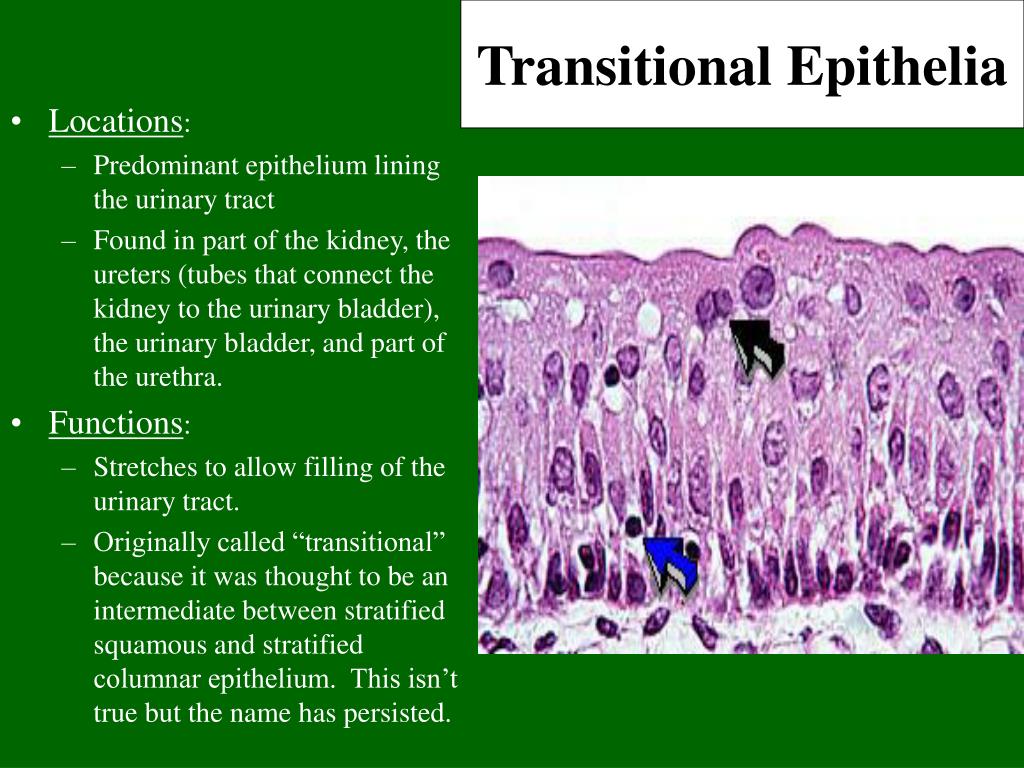 Transitional Epithelia

• Locations:
– Predominant epithelium lining the urinary tract
– Found in part of the kidney, the ureters (tubes that connect the kidney to the urinary bladder), the urinary bladder, and part of the urethra.
• Functions:
– Stretches to allow filling of the urinary tract.
– Originally called “transitional” because it was thought to be an intermediate between stratified squamous and stratified columnar epithelium. This isn’t true but the name has persisted.